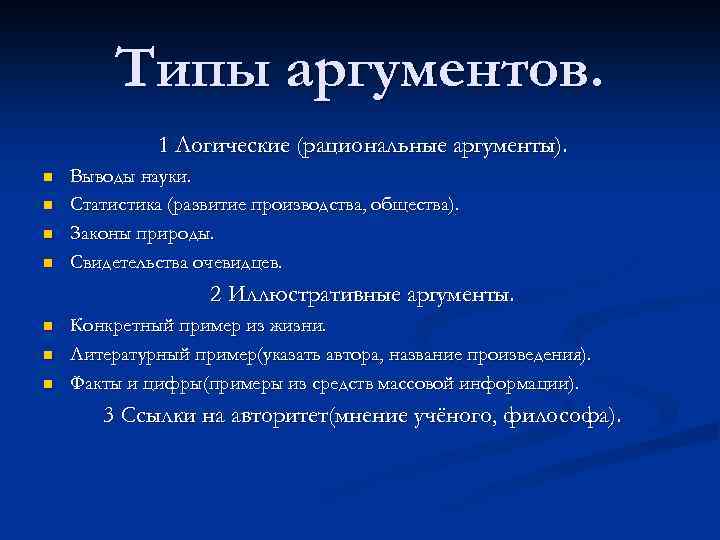 Типы аргументов.

1 Логические (рациональные аргументы).

- Выводы науки.
- Статистика (развитие производства, общества).
- Законы природы.
- Свидетельства очевидцев.

2 Иллюстративные аргументы.

- Конкретный пример из жизни.
- Литературный пример(указать автора, название произведения).
- Факты и цифры(примеры из средств массовой информации).

3 Ссылки на авторитет(мнение учёного, философа).